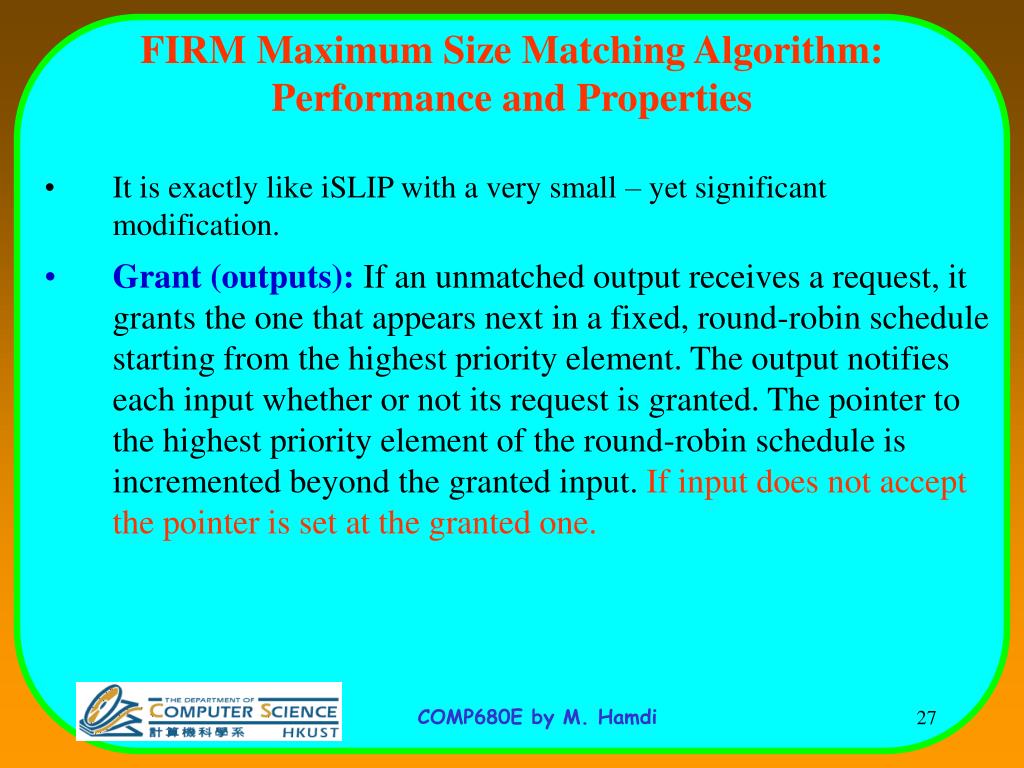 FIRM Maximum Size Matching Algorithm: Performance and Properties

• It is exactly like iSLIP with a very small – yet significant modification.

• Grant (outputs): If an unmatched output receives a request, it grants the one that appears next in a fixed, round-robin schedule starting from the highest priority element. The output notifies each input whether or not its request is granted. The pointer to the highest priority element of the round-robin schedule is incremented beyond the granted input. If input does not accept the pointer is set at the granted one.

THE DEPARTMENT OF COMPUTER SCIENCE 計算機科學系 HKUST

COMP680E by M. Hamdi

27